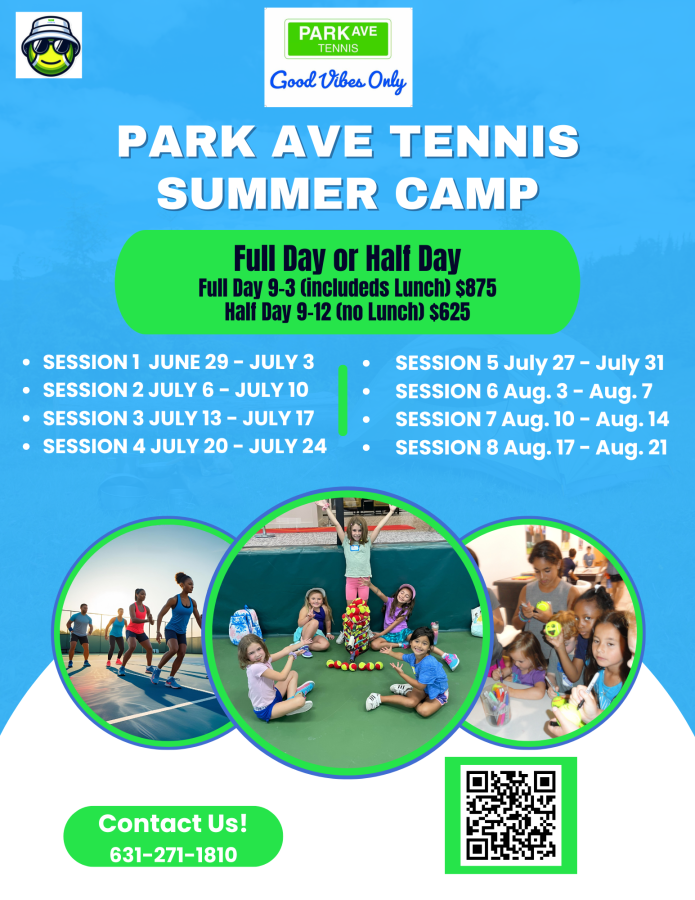 PARK AVE TENNIS

Good Vibes Only

PARK AVE TENNIS SUMMER CAMP

Full Day or Half Day
Full Day 9-3 (includeds Lunch) $875
Half Day 9-12 (no Lunch) $625

- SESSION 1 JUNE 29 - JULY 3
- SESSION 2 JULY 6 - JULY 10
- SESSION 3 JULY 13 - JULY 17
- SESSION 4 JULY 20 - JULY 24

- SESSION 5 July 27 - July 31
- SESSION 6 Aug. 3 - Aug. 7
- SESSION 7 Aug. 10 - Aug. 14
- SESSION 8 Aug. 17 - Aug. 21

Contact Us!
631-271-1810